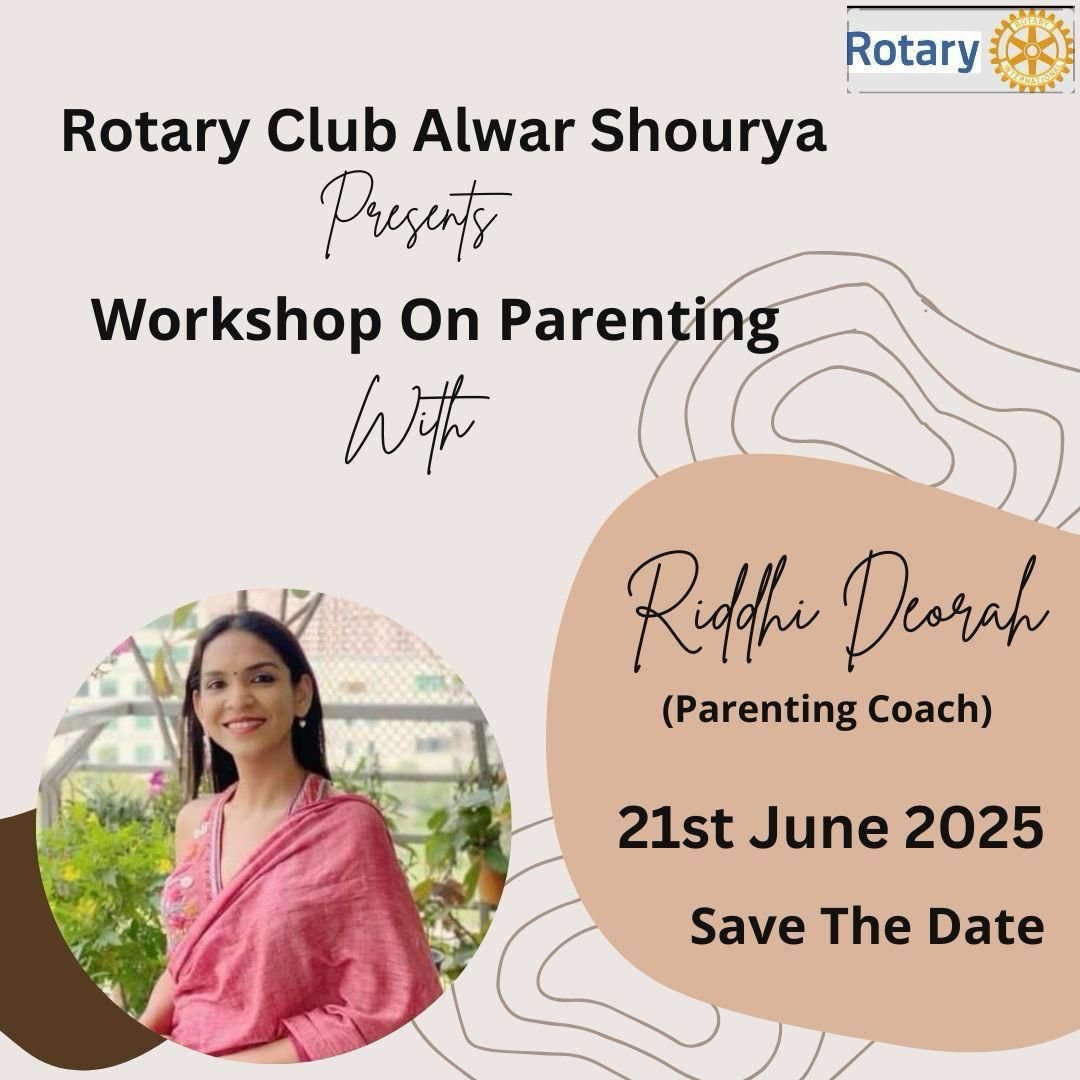 Rotary

ROTARY INTERNATIONAL

Rotary Club Alwar Shourya

Presents

Workshop On Parenting

With

Riddhi Deorah

(Parenting Coach)

21st June 2025

Save The Date